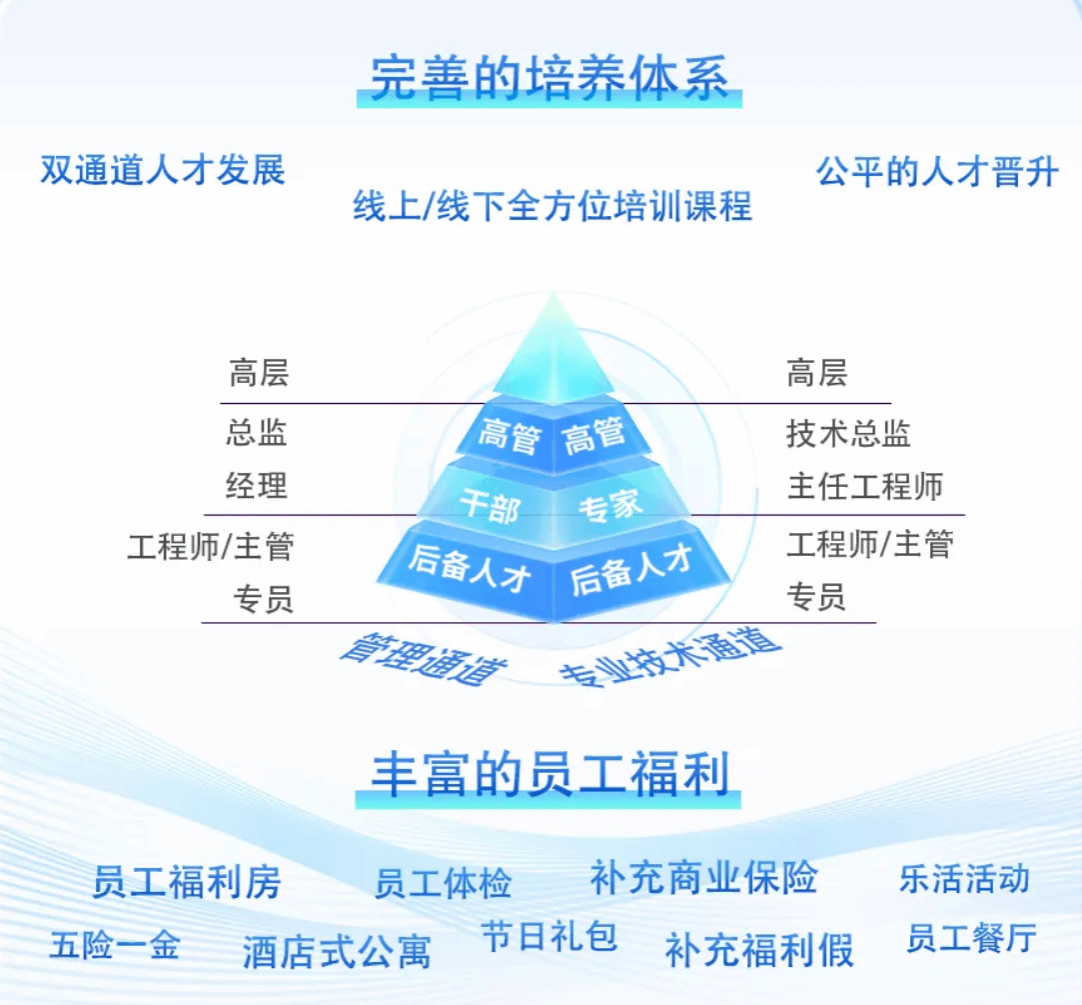 完善的培养体系

双通道人才发展

线上/线下全方位培训课程

公平的人才晋升

高层

总监

经理

工程师/主管

专员

高管 高管

干部 专家

后备人才 后备人才

高层

技术总监

主任工程师

工程师/主管

专员

管理通道

专业技术通道

丰富的员工福利

员工福利房 员工体检 补充商业保险 乐活活动

五险一金 酒店式公寓 节日礼包 补充福利假 员工餐厅